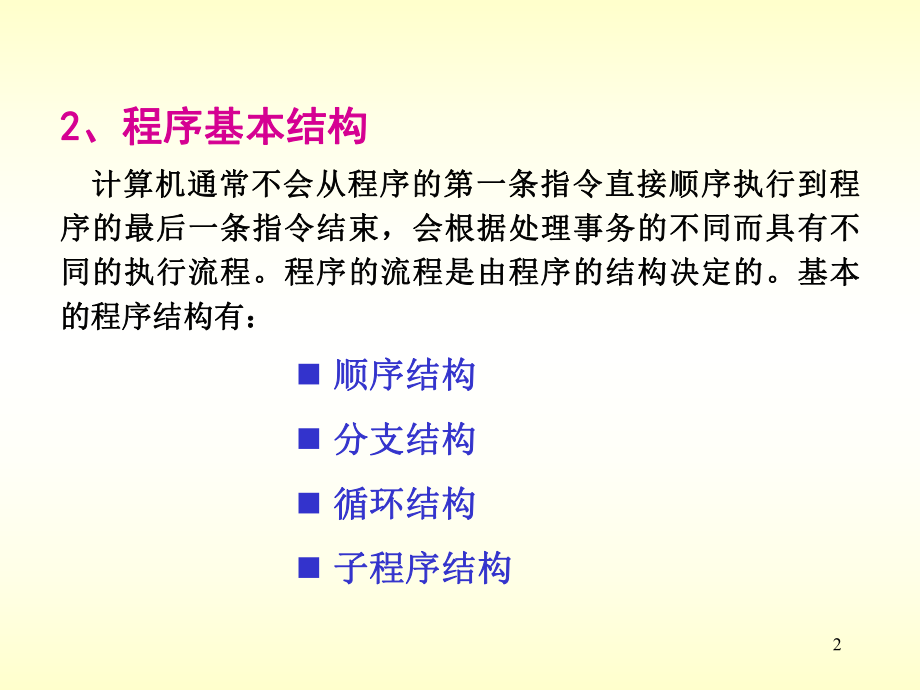 2、程序基本结构

计算机通常不会从程序的第一条指令直接顺序执行到程序的最后一条指令结束，会根据处理事务的不同而具有不同的执行流程。程序的流程是由程序的结构决定的。基本的程序结构有：

■ 顺序结构

■ 分支结构

■ 循环结构

■ 子程序结构

2